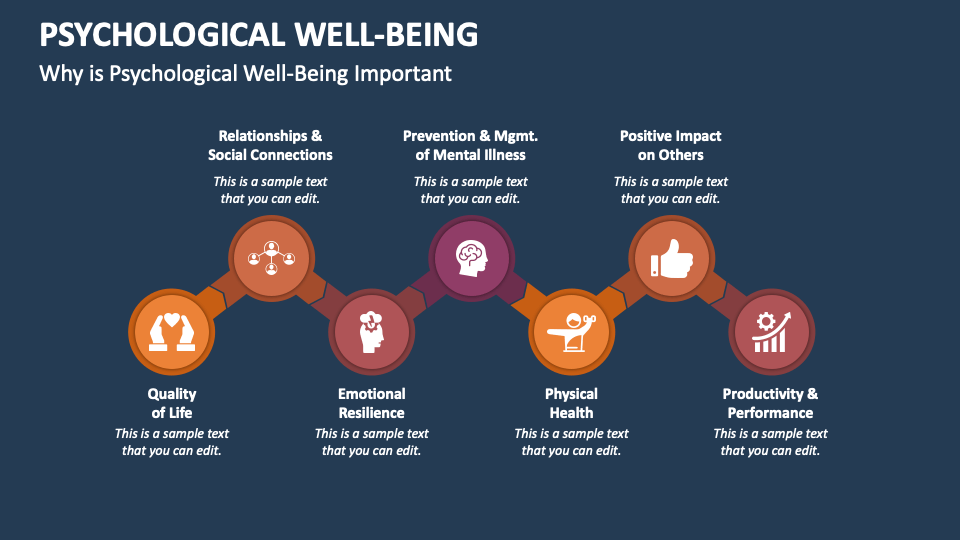 PSYCHOLOGICAL WELL-BEING
Why is Psychological Well-Being Important

Relationships & Social Connections
This is a sample text that you can edit.

Prevention & Mgmt. of Mental Illness
This is a sample text that you can edit.

Positive Impact on Others
This is a sample text that you can edit.

Quality of Life
This is a sample text that you can edit.

Emotional Resilience
This is a sample text that you can edit.

Physical Health
This is a sample text that you can edit.

Productivity & Performance
This is a sample text that you can edit.